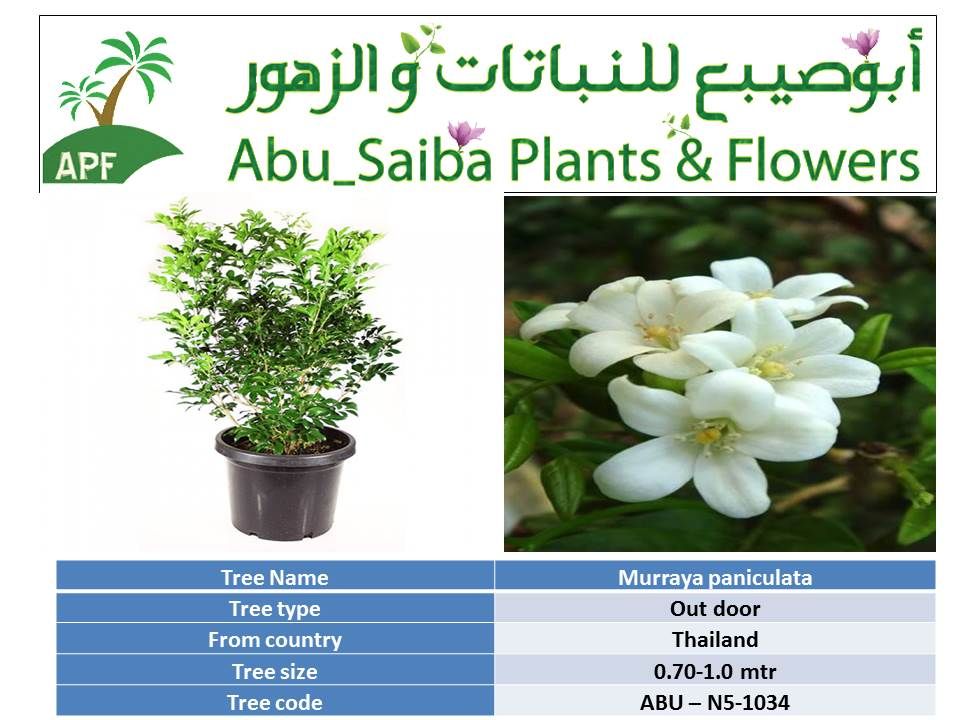 APF

أبوصيبع للنباتات و الزهور

Abu_Saiba Plants & Flowers

| Tree Name | Murraya paniculata |
|---|---|
| Tree type | Out door |
| From country | Thailand |
| Tree size | 0.70-1.0 mtr |
| Tree code | ABU – N5-1034 |